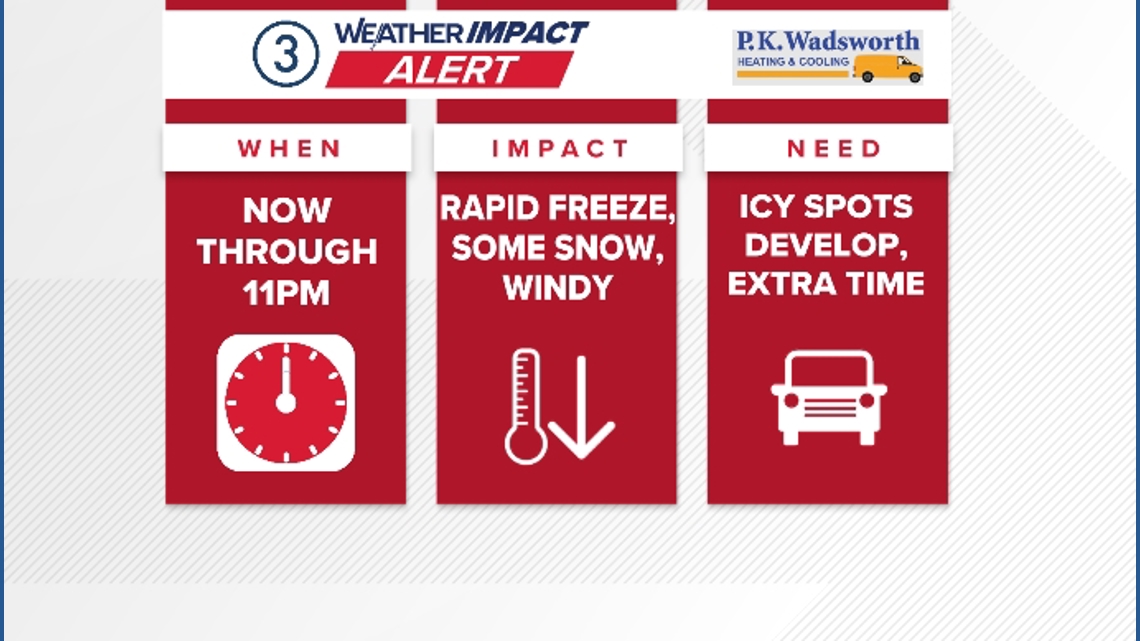 3 WEATHER IMPACT ALERT

P.K.Wadsworth HEATING & COOLING

WHEN

NOW THROUGH 11PM

IMPACT

RAPID FREEZE, SOME SNOW, WINDY

NEED

ICY SPOTS DEVELOP, EXTRA TIME